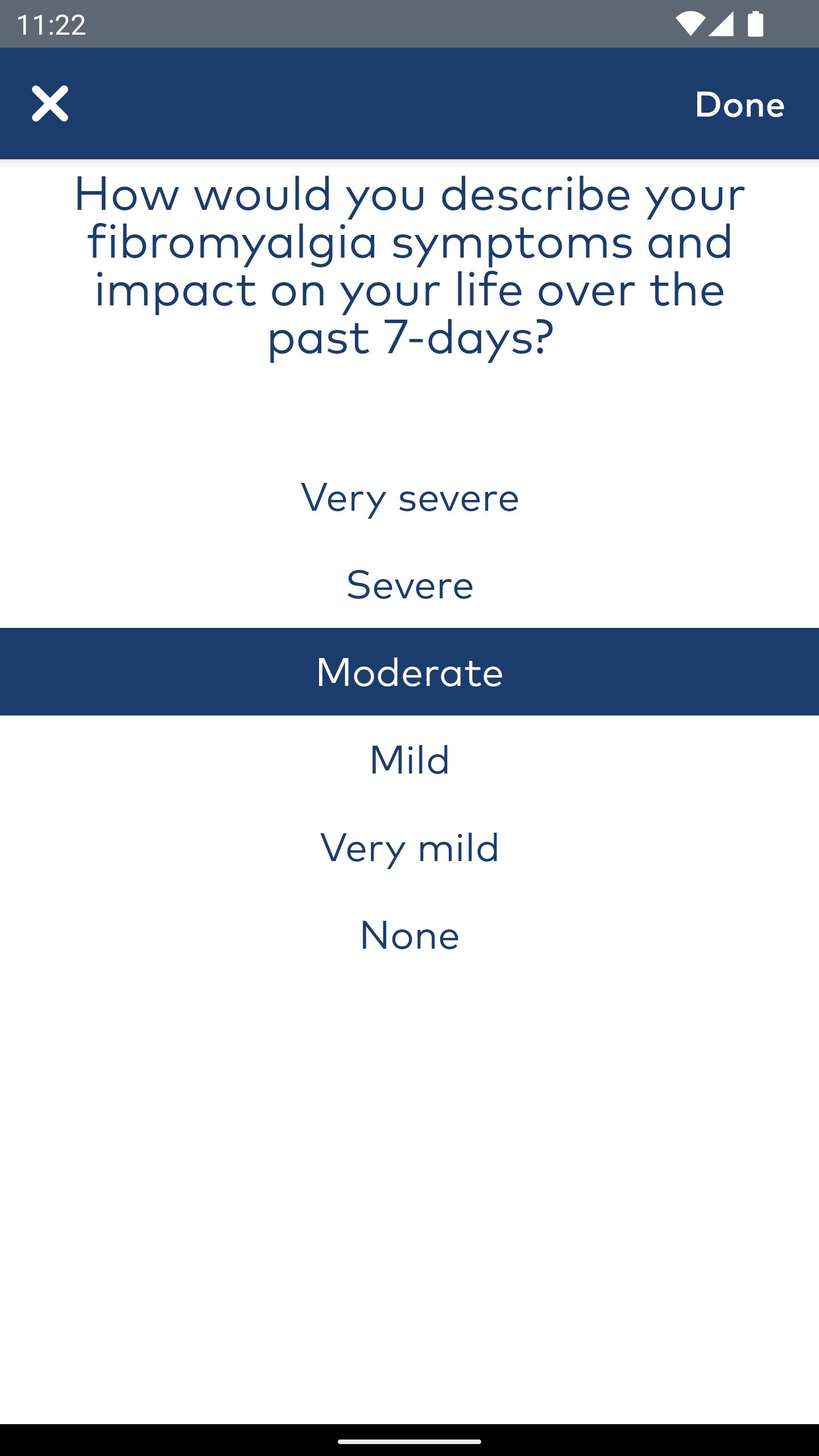 11:22

Done

How would you describe your fibromyalgia symptoms and impact on your life over the past 7-days?

Very severe

Severe

Moderate

Mild

Very mild

None